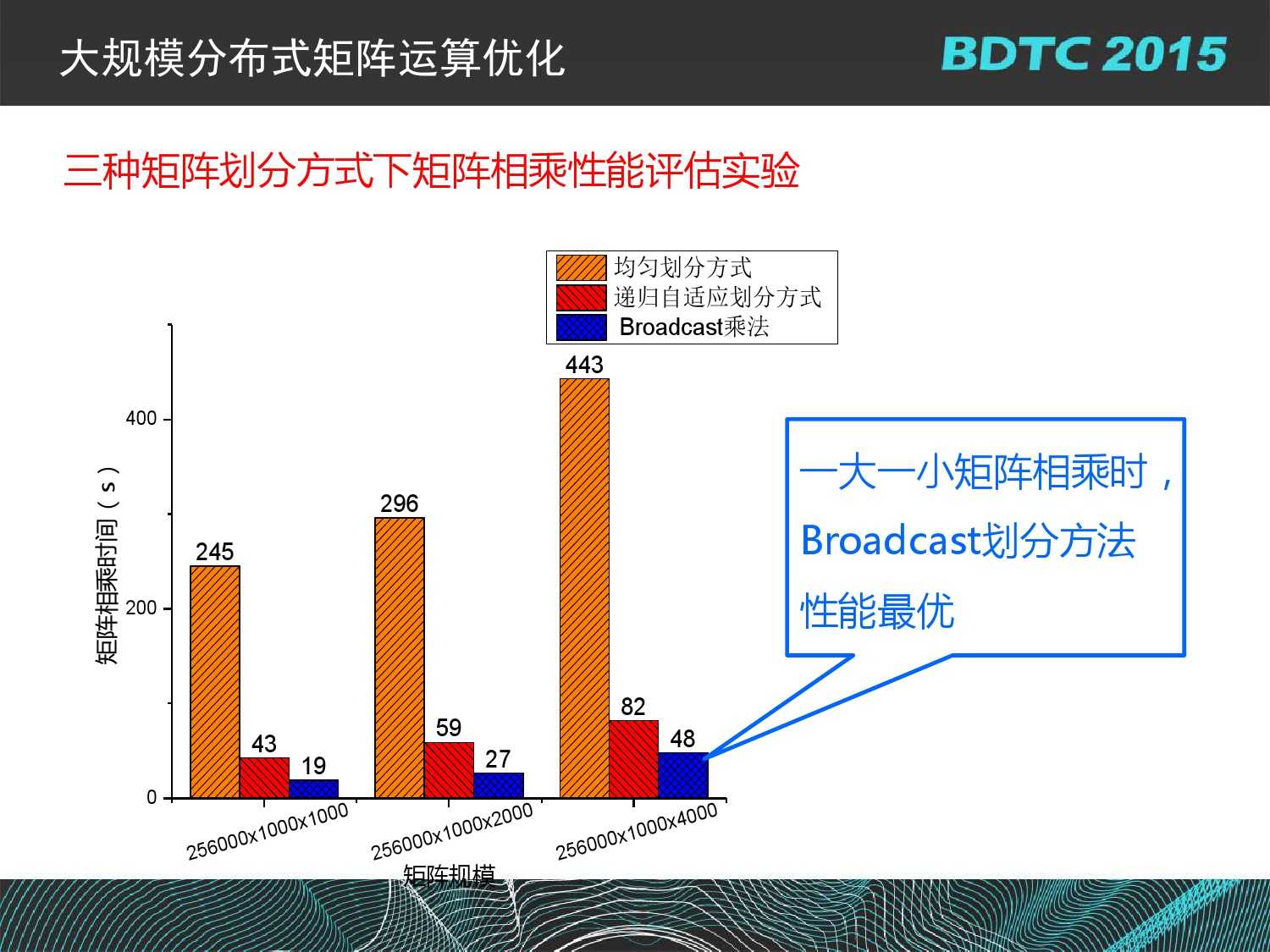 大规模分布式矩阵运算优化

BDTC 2015

三种矩阵划分方式下矩阵相乘性能评估实验

均匀划分方式
递归自适应划分方式
Broadcast乘法

矩阵相乘时间（s）

400
200
0

245
43
19
296
59
27
443
82
48

256000x1000x1000
256000x1000x2000
256000x1000x4000

矩阵规模

一大一小矩阵相乘时，Broadcast划分方法性能最优